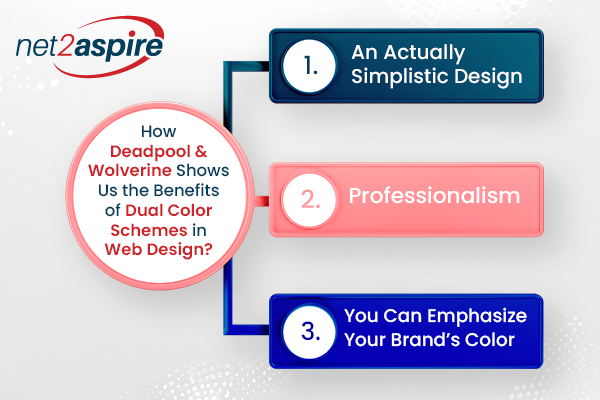 net2aspire

How Deadpool & Wolverine Shows Us the Benefits of Dual Color Schemes in Web Design?

1. An Actually Simplistic Design

2. Professionalism

3. You Can Emphasize Your Brand's Color